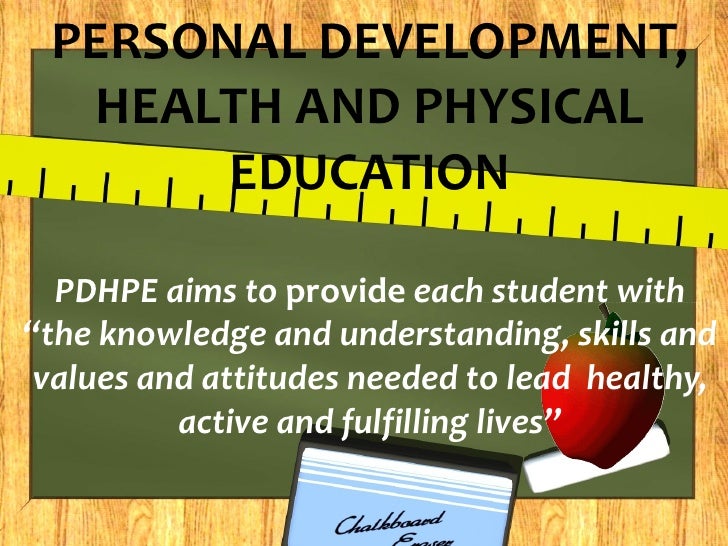 PERSONAL DEVELOPMENT, HEALTH AND PHYSICAL EDUCATION

PDHPE aims to provide each student with "the knowledge and understanding, skills and values and attitudes needed to lead healthy, active and fulfilling lives"

Chalkboard Eraser